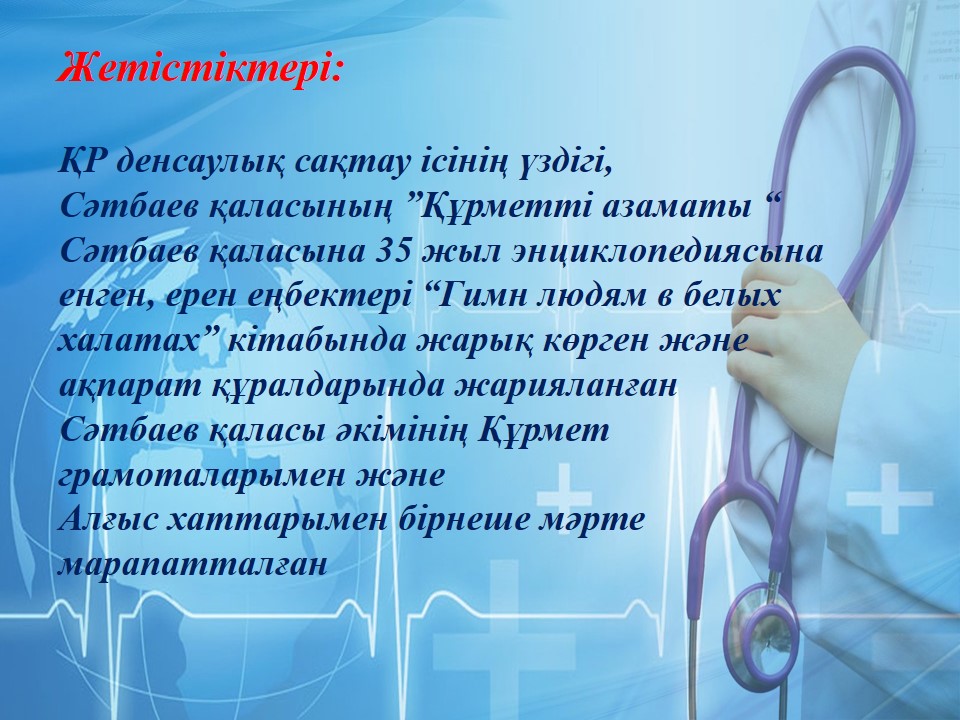 Жетістіктері:

ҚР денсаулық сақтау ісінің үздігі,
Сәтбаев қаласының ”Құрметті азаматы “
Сәтбаев қаласына 35 жыл энциклопедиясына енген, ерен еңбектері “Гимн людям в белых халатах” кітабында жарық көрген және ақпарат құралдарында жарияланған
Сәтбаев қаласы әкімінің Құрмет грамоталарымен және
Алғыс хаттарымен бірнеше мәрте марапатталған